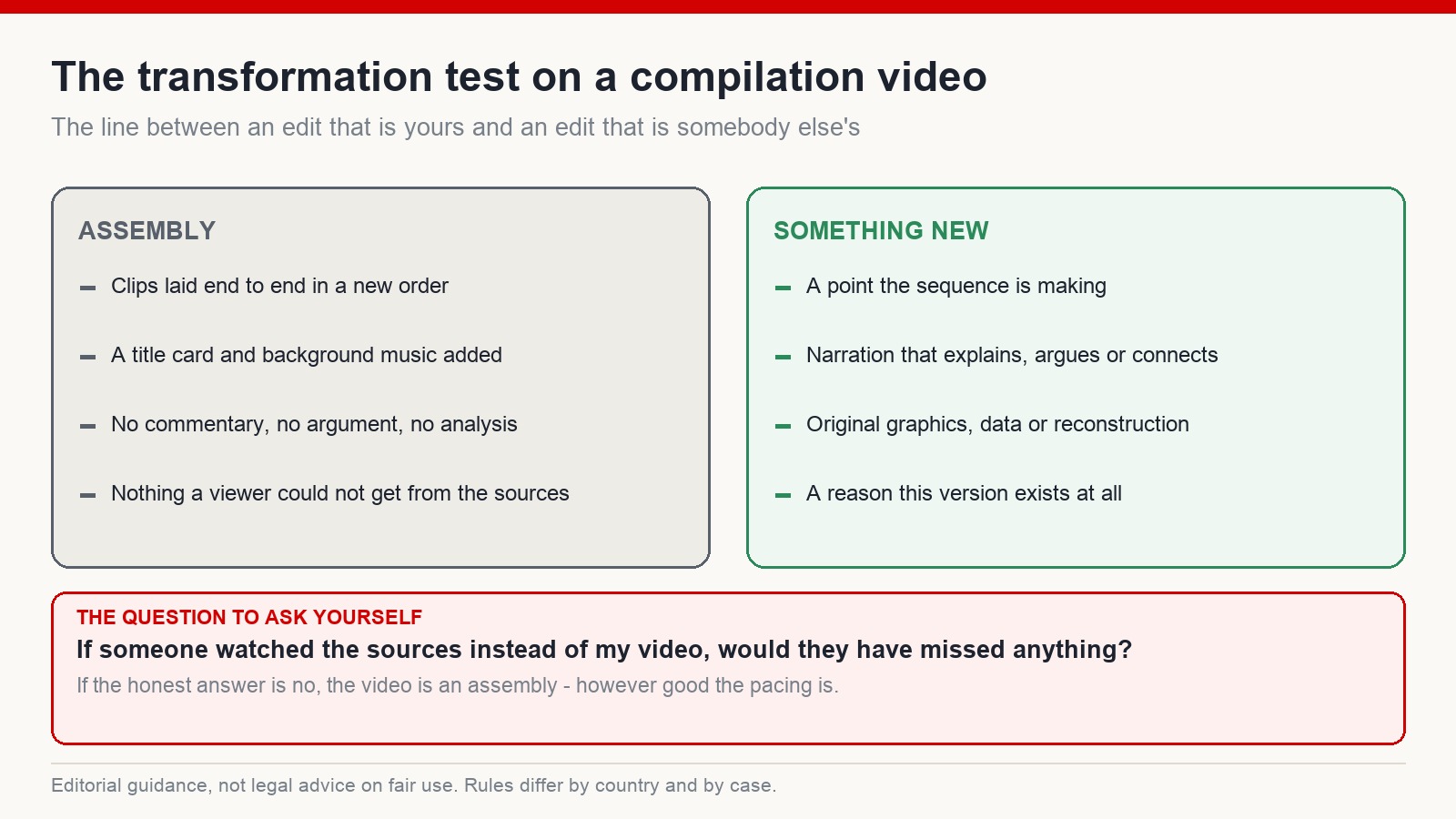 The transformation test on a compilation video

The line between an edit that is yours and an edit that is somebody else's

ASSEMBLY

- Clips laid end to end in a new order
- A title card and background music added
- No commentary, no argument, no analysis
- Nothing a viewer could not get from the sources

SOMETHING NEW

- A point the sequence is making
- Narration that explains, argues or connects
- Original graphics, data or reconstruction
- A reason this version exists at all

THE QUESTION TO ASK YOURSELF

If someone watched the sources instead of my video, would they have missed anything?

If the honest answer is no, the video is an assembly - however good the pacing is.

Editorial guidance, not legal advice on fair use. Rules differ by country and by case.